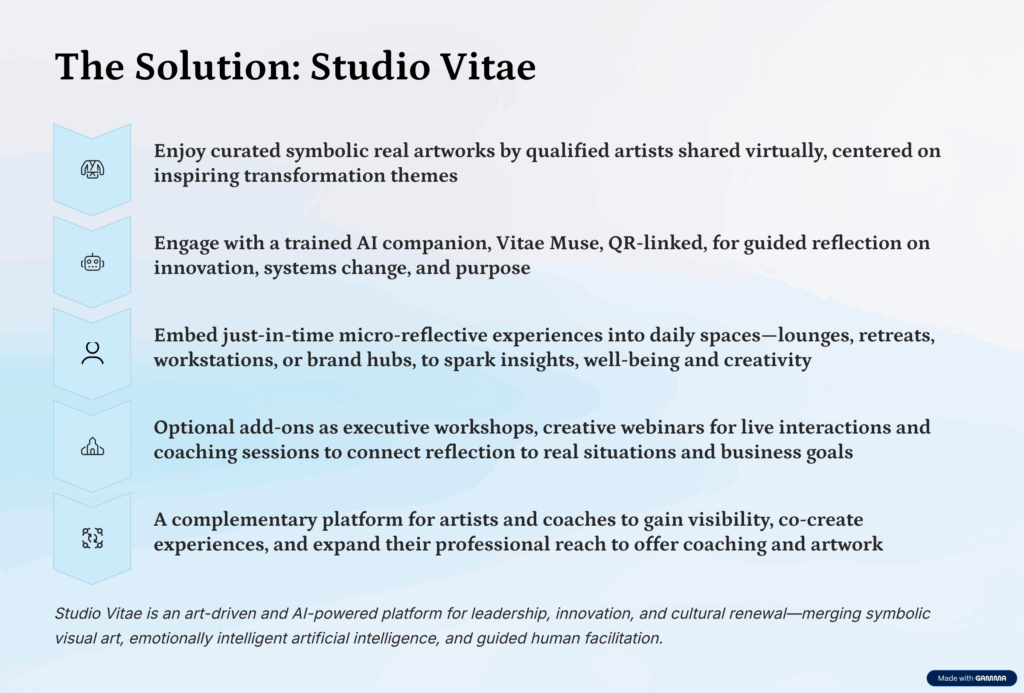 The Solution: Studio Vitae

Enjoy curated symbolic real artworks by qualified artists shared virtually, centered on inspiring transformation themes

Engage with a trained AI companion, Vitae Muse, QR-linked, for guided reflection on innovation, systems change, and purpose

Embed just-in-time micro-reflective experiences into daily spaces—lounges, retreats, workstations, or brand hubs, to spark insights, well-being and creativity

Optional add-ons as executive workshops, creative webinars for live interactions and coaching sessions to connect reflection to real situations and business goals

A complementary platform for artists and coaches to gain visibility, co-create experiences, and expand their professional reach to offer coaching and artwork

Studio Vitae is an art-driven and AI-powered platform for leadership, innovation, and cultural renewal—merging symbolic visual art, emotionally intelligent artificial intelligence, and guided human facilitation.

Made with GAMMA